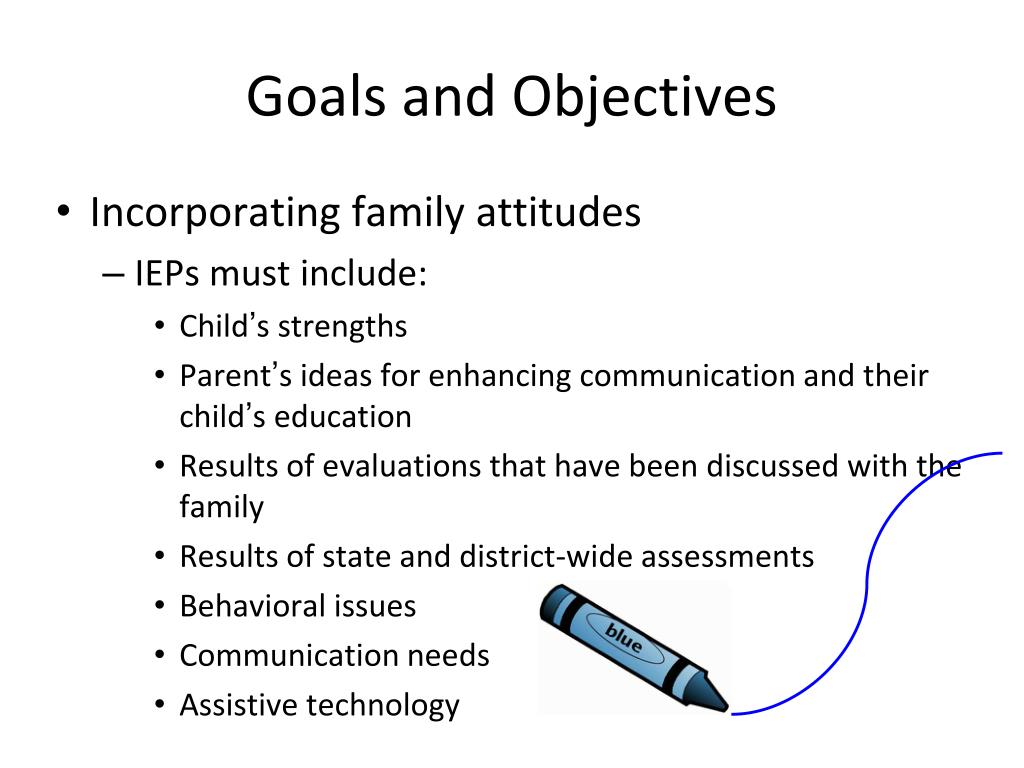 Goals and Objectives

• Incorporating family attitudes
– IEPs must include:
• Child's strengths
• Parent's ideas for enhancing communication and their child's education
• Results of evaluations that have been discussed with the family
• Results of state and district-wide assessments
• Behavioral issues
• Communication needs
• Assistive technology

blue